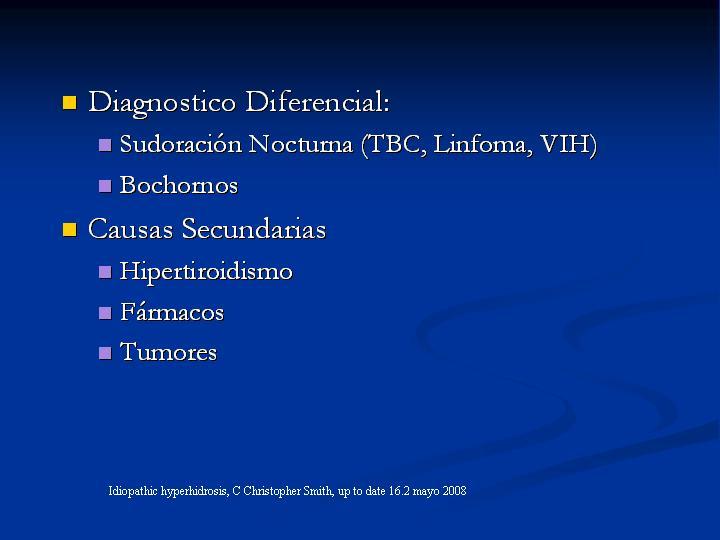 Diagnostico Diferencial:

Sudoración Nocturna (TBC, Linfoma, VIH)

Bochornos

Causas Secundarias

Hipertiroidismo

Fármacos

Tumores

Idiopathic hyperhidrosis, C Christopher Smith, up to date 16.2 mayo 2008